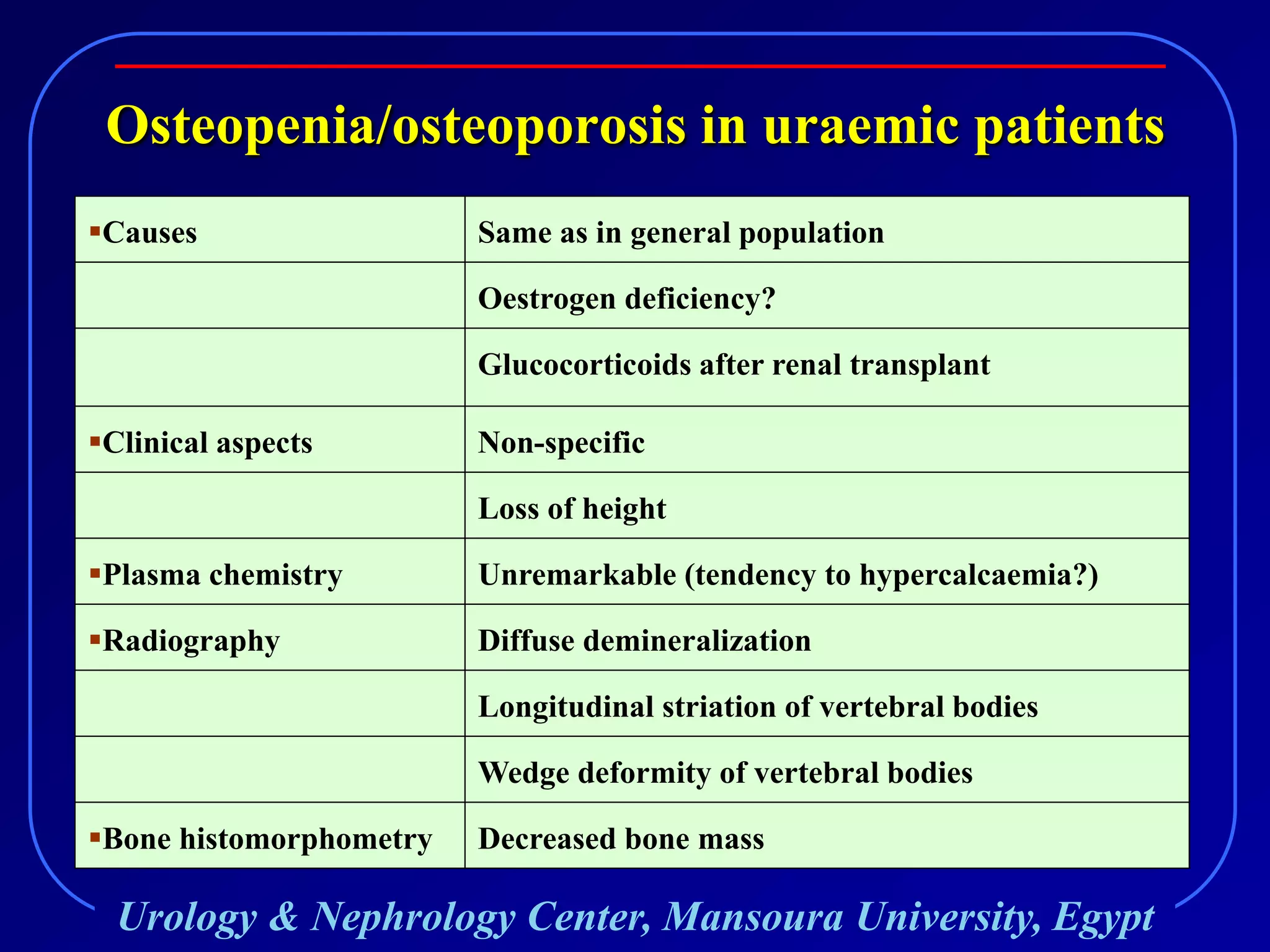 Osteopenia/osteoporosis in uraemic patients

| | |
|---|---|
| ▪Causes | Same as in general population |
| | Oestrogen deficiency? |
| | Glucocorticoids after renal transplant |
| ▪Clinical aspects | Non-specific |
| | Loss of height |
| ▪Plasma chemistry | Unremarkable (tendency to hypercalcaemia?) |
| ▪Radiography | Diffuse demineralization |
| | Longitudinal striation of vertebral bodies |
| | Wedge deformity of vertebral bodies |
| ▪Bone histomorphometry | Decreased bone mass |

Urology & Nephrology Center, Mansoura University, Egypt